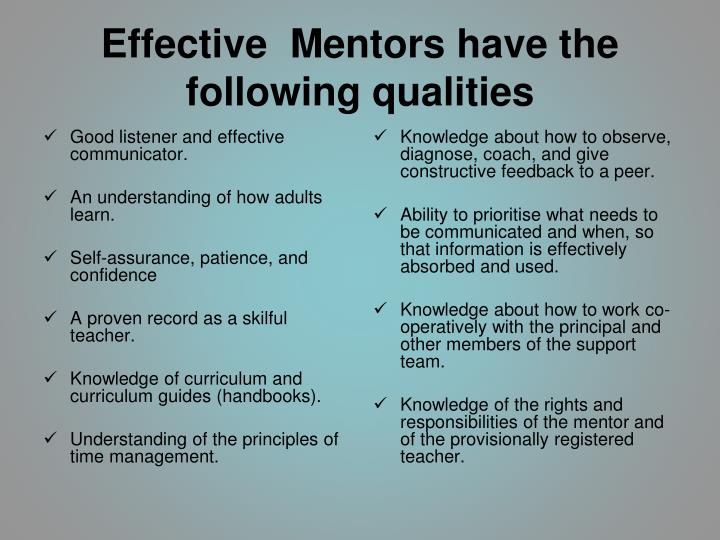 Effective Mentors have the following qualities

✓ Good listener and effective communicator.

✓ An understanding of how adults learn.

✓ Self-assurance, patience, and confidence

✓ A proven record as a skilful teacher.

✓ Knowledge of curriculum and curriculum guides (handbooks).

✓ Understanding of the principles of time management.

✓ Knowledge about how to observe, diagnose, coach, and give constructive feedback to a peer.

✓ Ability to prioritise what needs to be communicated and when, so that information is effectively absorbed and used.

✓ Knowledge about how to work co-operatively with the principal and other members of the support team.

✓ Knowledge of the rights and responsibilities of the mentor and of the provisionally registered teacher.